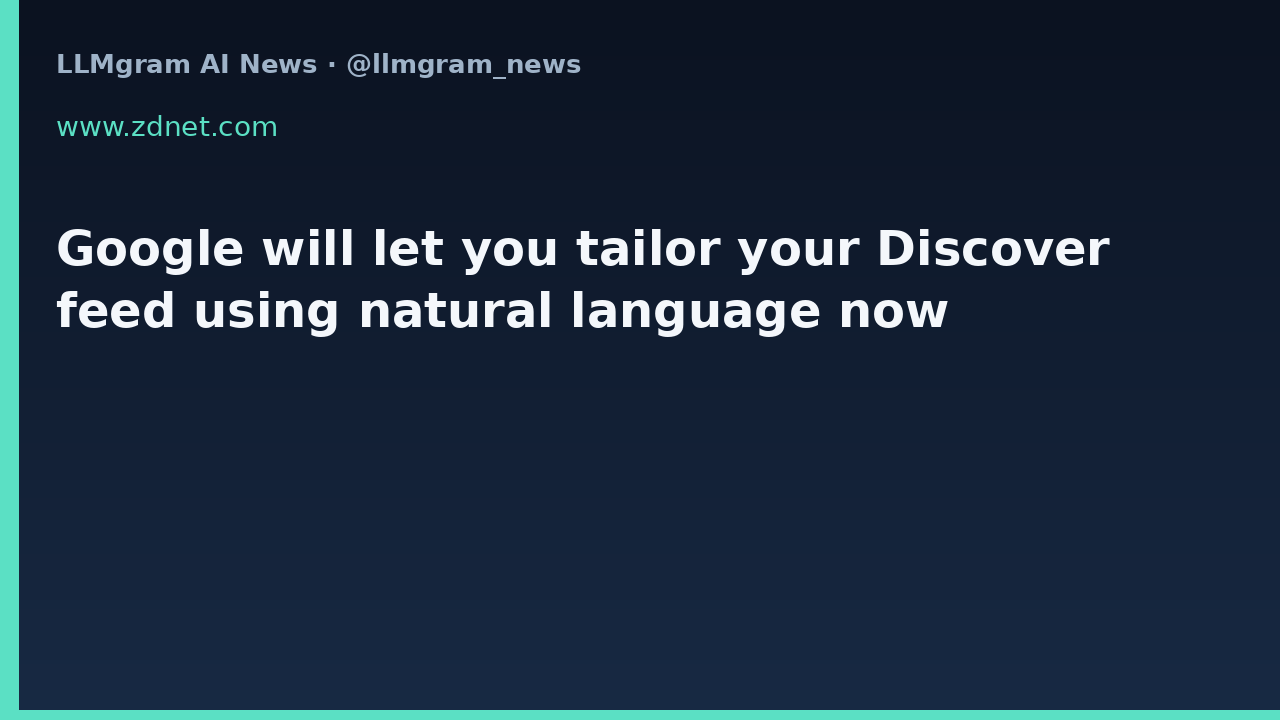 LLMgram AI News · @llmgram_news

www.zdnet.com

Google will let you tailor your Discover feed using natural language now